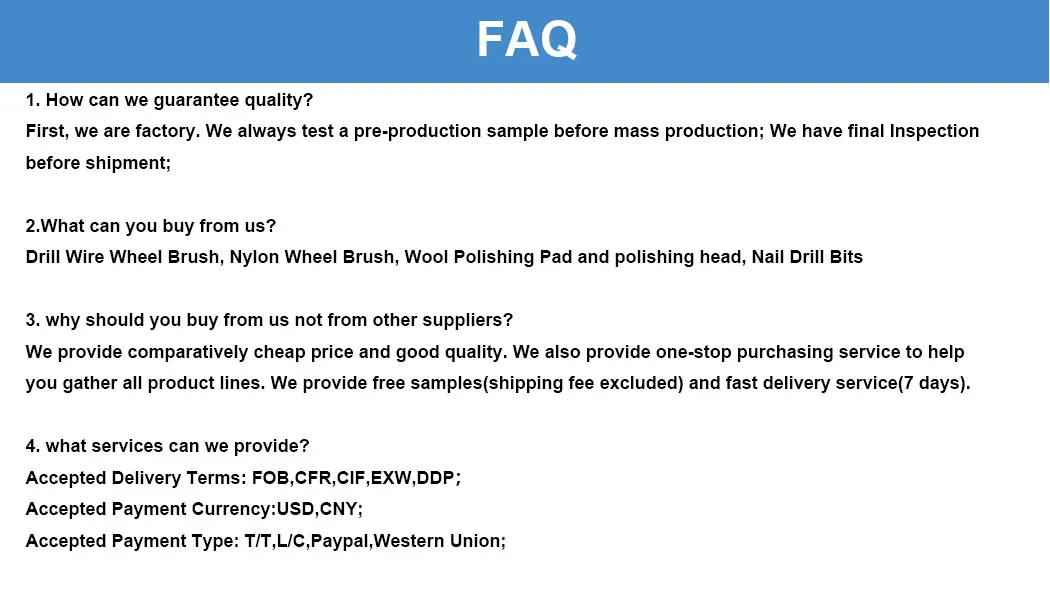 FAQ

1. How can we guarantee quality?
First, we are factory. We always test a pre-production sample before mass production; We have final Inspection before shipment;

2.What can you buy from us?
Drill Wire Wheel Brush, Nylon Wheel Brush, Wool Polishing Pad and polishing head, Nail Drill Bits

3. why should you buy from us not from other suppliers?
We provide comparatively cheap price and good quality. We also provide one-stop purchasing service to help you gather all product lines. We provide free samples(shipping fee excluded) and fast delivery service(7 days).

4. what services can we provide?
Accepted Delivery Terms: FOB,CFR,CIF,EXW,DDP;
Accepted Payment Currency:USD,CNY;
Accepted Payment Type: T/T,L/C,Paypal,Western Union;